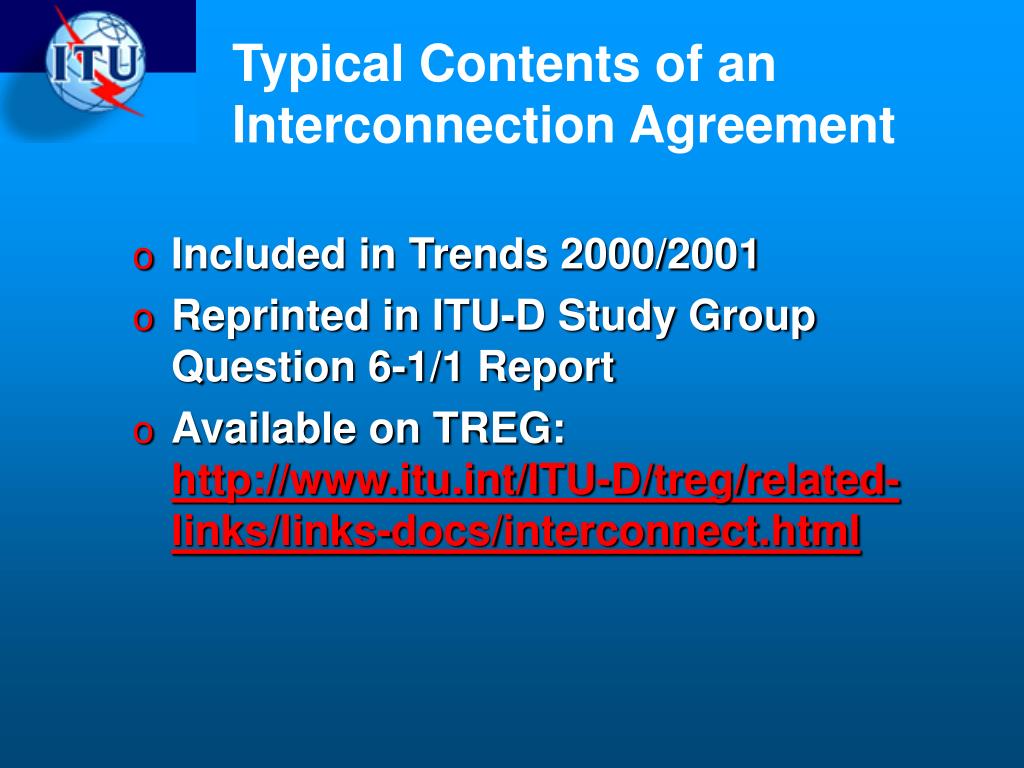 ITU

Typical Contents of an Interconnection Agreement

o Included in Trends 2000/2001
o Reprinted in ITU-D Study Group Question 6-1/1 Report
o Available on TREG: http://www.itu.int/ITU-D/treg/related-links/links-docs/interconnect.html